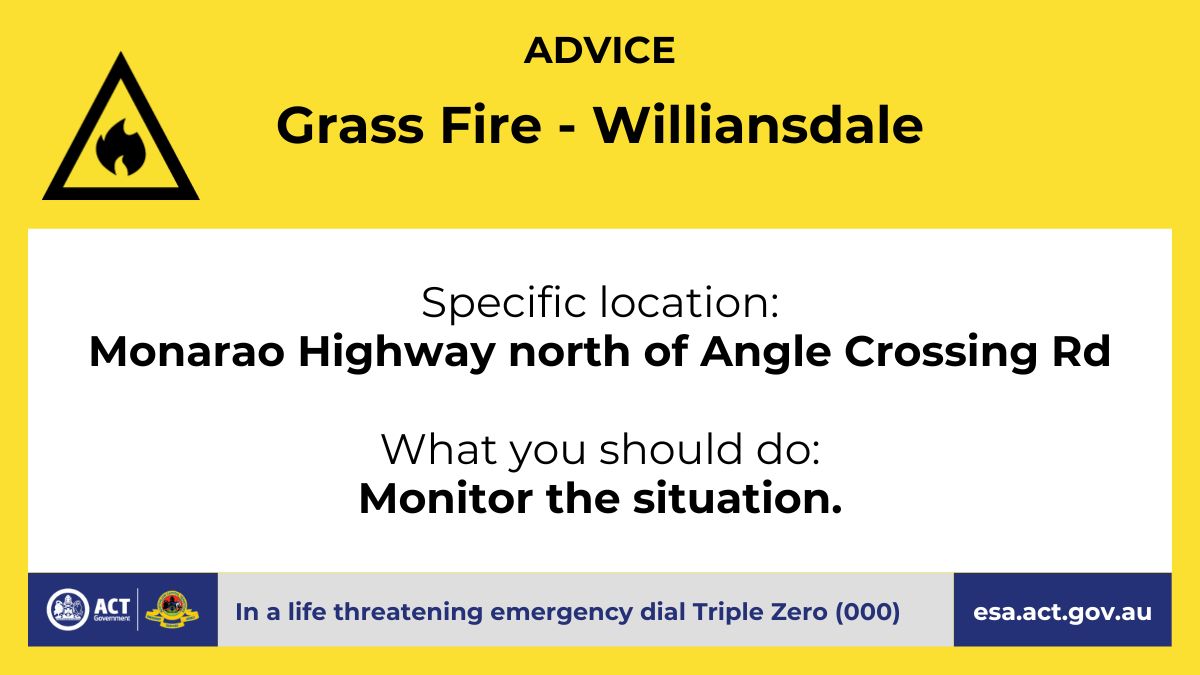 ADVICE

Grass Fire - Williansdale

Specific location:
Monarao Highway north of Angle Crossing Rd

What you should do:
Monitor the situation.

ACT Government

In a life threatening emergency dial Triple Zero (000)

esa.act.gov.au